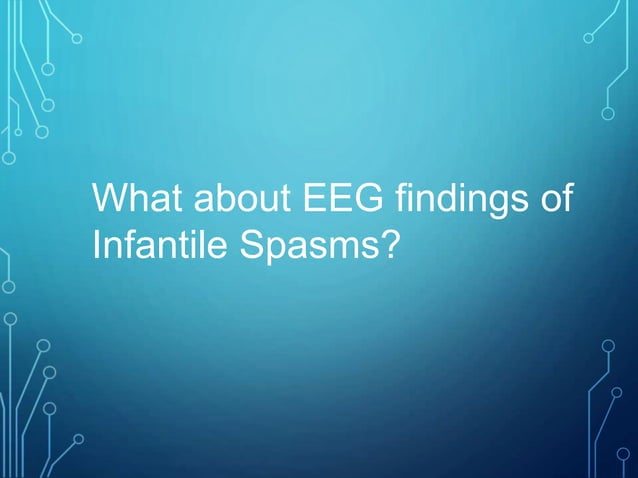 What about EEG findings of Infantile Spasms?